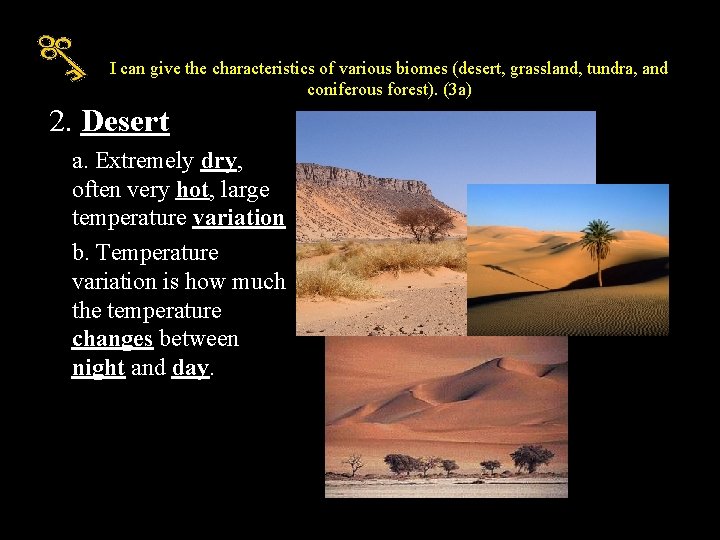 I can give the characteristics of various biomes (desert, grassland, tundra, and coniferous forest). (3a)

2. Desert

a. Extremely dry, often very hot, large temperature variation

b. Temperature variation is how much the temperature changes between night and day.